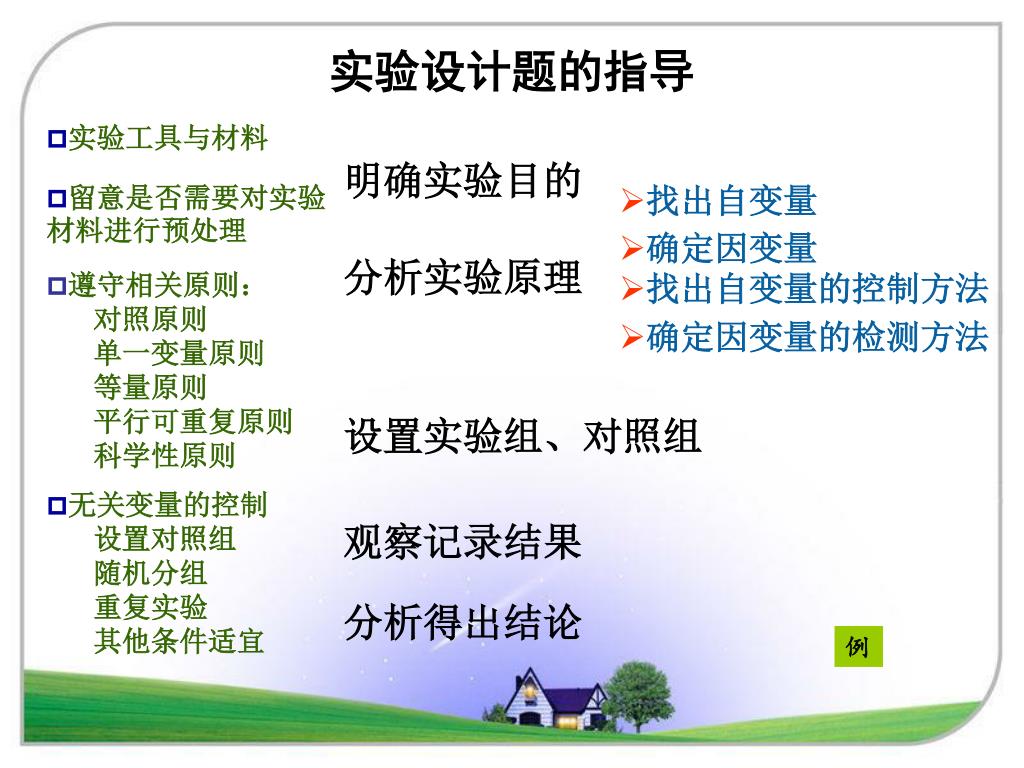 实验设计题的指导

□实验工具与材料

□留意是否需要对实验材料进行预处理

□遵守相关原则：
对照原则
单一变量原则
等量原则
平行可重复原则
科学性原则

□无关变量的控制
设置对照组
随机分组
重复实验
其他条件适宜

明确实验目的

分析实验原理

设置实验组、对照组

观察记录结果

分析得出结论

➢找出自变量
➢确定因变量
➢找出自变量的控制方法
➢确定因变量的检测方法

例